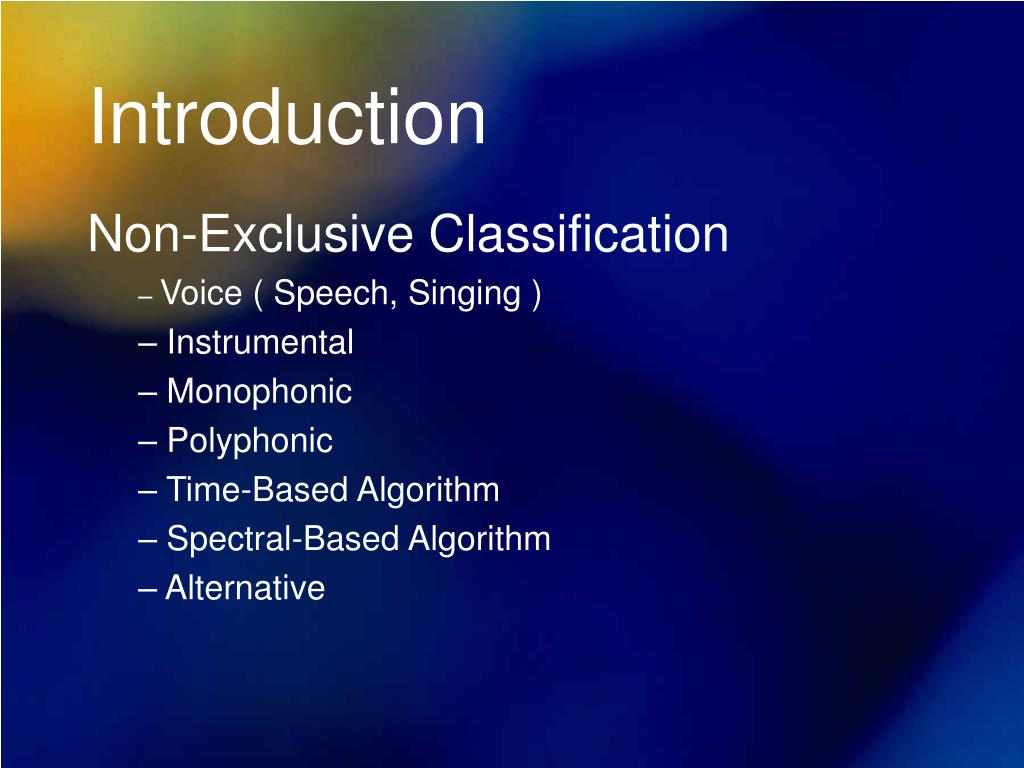 Introduction

Non-Exclusive Classification

– Voice ( Speech, Singing )
– Instrumental
– Monophonic
– Polyphonic
– Time-Based Algorithm
– Spectral-Based Algorithm
– Alternative